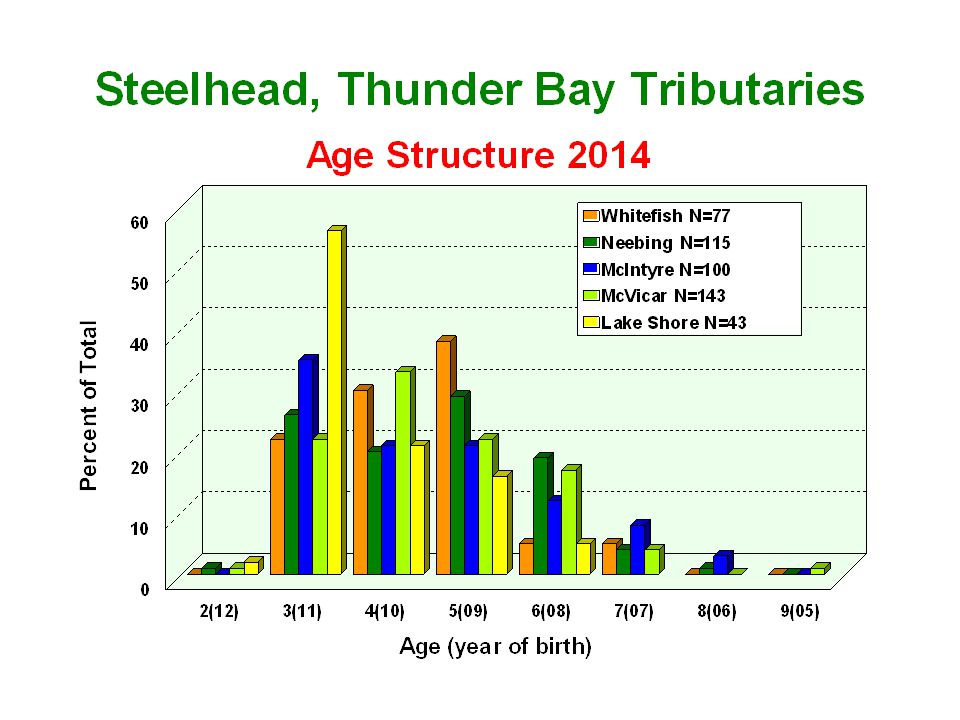 Steelhead, Thunder Bay Tributaries

Age Structure 2014

Whitefish N=77
Neebing N=115
McIntyre N=100
McVicar N=143
Lake Shore N=43

Percent of Total

60
50
40
30
20
10
0

2(12) 3(11) 4(10) 5(09) 6(08) 7(07) 8(06) 9(05)

Age (year of birth)